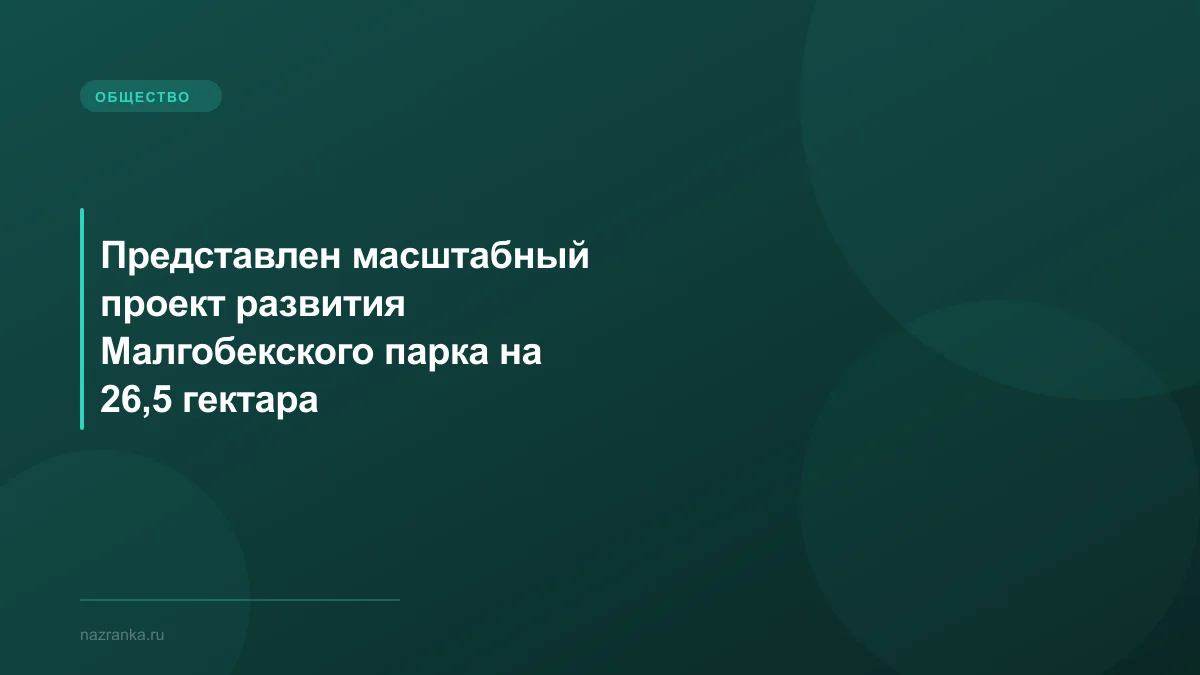 ОБЩЕСТВО

Представлен масштабный проект развития Малгобекского парка на 26,5 гектара

nazranka.ru